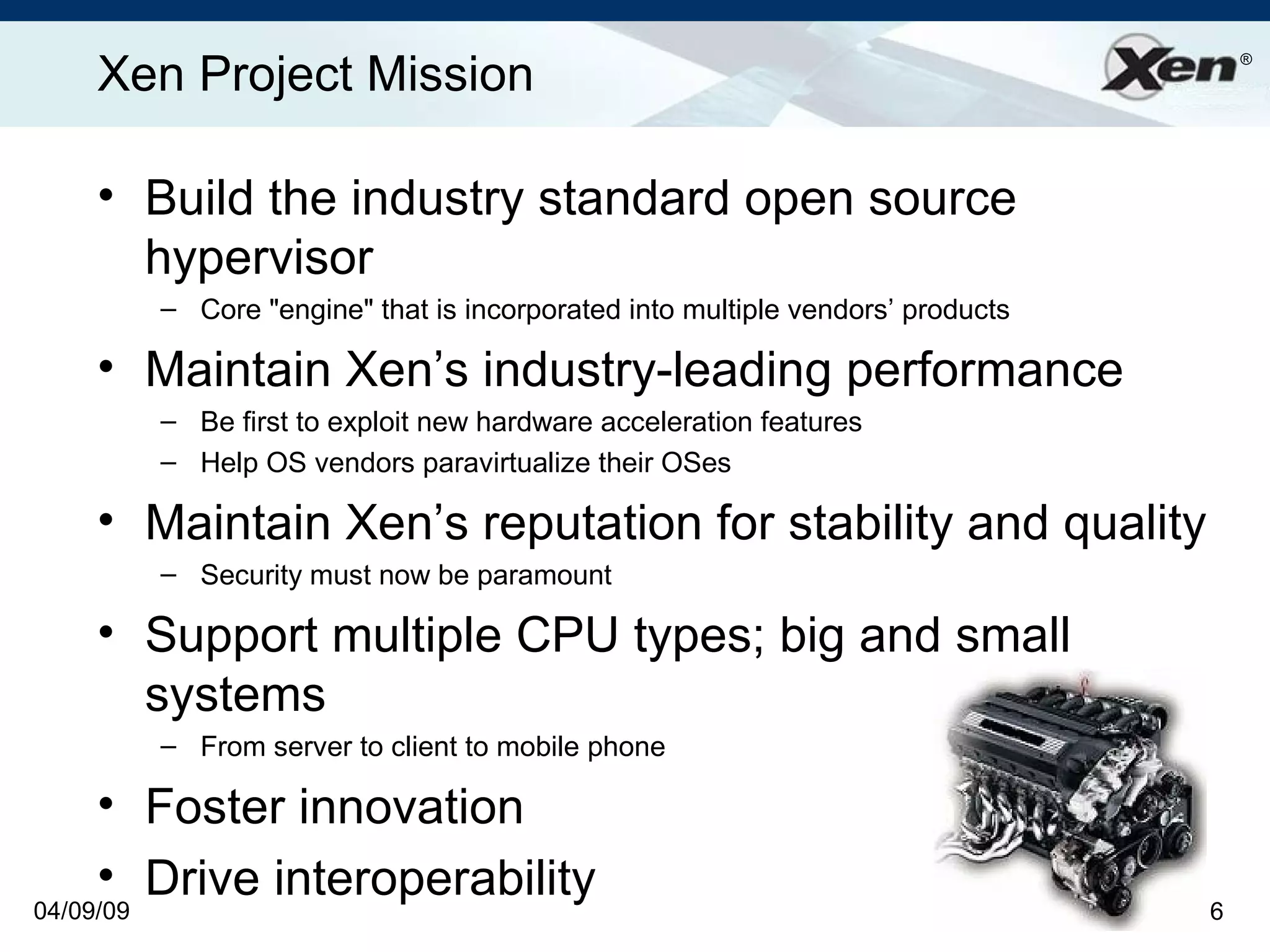 Xen Project Mission

Xen®

• Build the industry standard open source hypervisor
– Core "engine" that is incorporated into multiple vendors’ products
• Maintain Xen’s industry-leading performance
– Be first to exploit new hardware acceleration features
– Help OS vendors paravirtualize their OSes
• Maintain Xen’s reputation for stability and quality
– Security must now be paramount
• Support multiple CPU types; big and small systems
– From server to client to mobile phone
• Foster innovation
• Drive interoperability

04/09/09

6